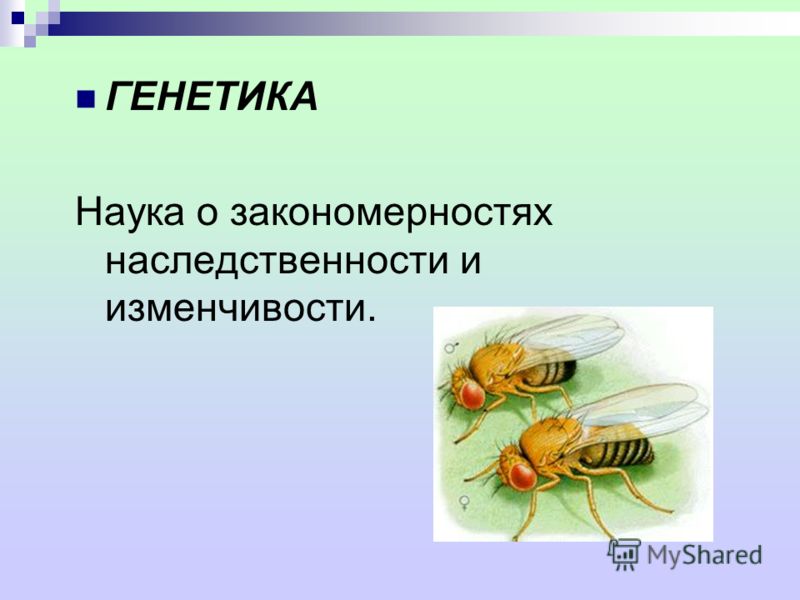 ГЕНЕТИКА

Наука о закономерностях наследственности и изменчивости.

♂

♀

MyShared